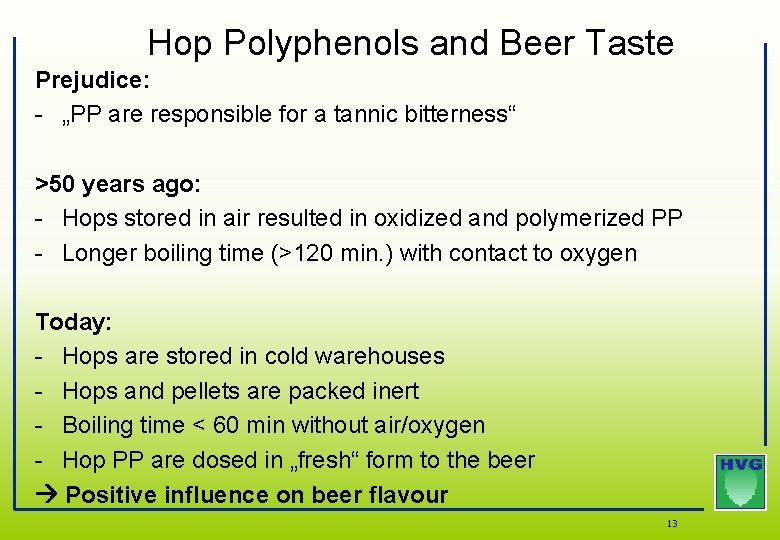 Hop Polyphenols and Beer Taste

Prejudice:

- „PP are responsible for a tannic bitterness“

>50 years ago:

- Hops stored in air resulted in oxidized and polymerized PP
- Longer boiling time (>120 min.) with contact to oxygen

Today:

- Hops are stored in cold warehouses
- Hops and pellets are packed inert
- Boiling time < 60 min without air/oxygen
- Hop PP are dosed in „fresh“ form to the beer

→ Positive influence on beer flavour

HVG

13